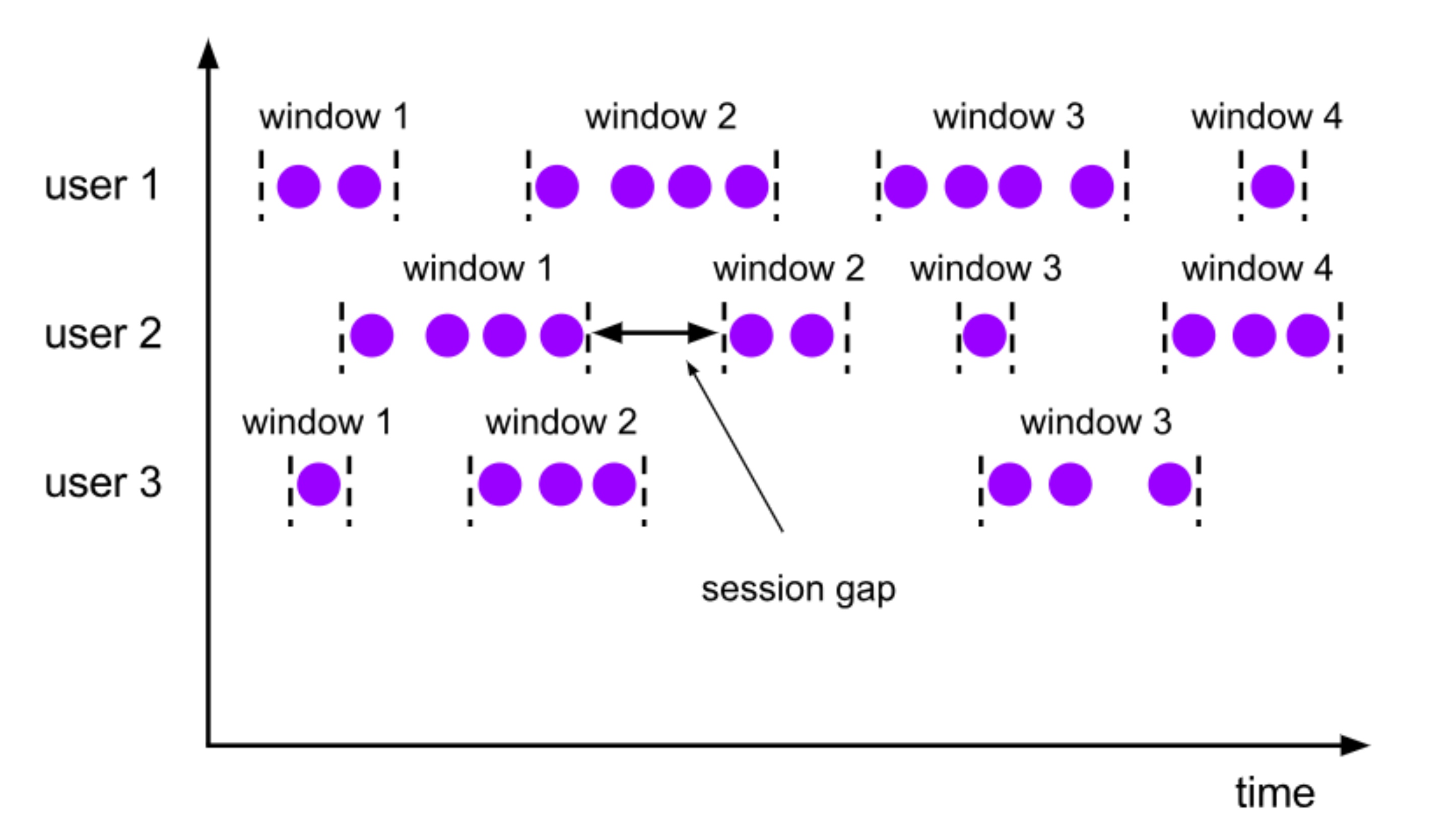 window 1
window 2
window 3
window 4
user 1

window 1
window 2
window 3
window 4
user 2

window 1
window 2
window 3
user 3

session gap

time